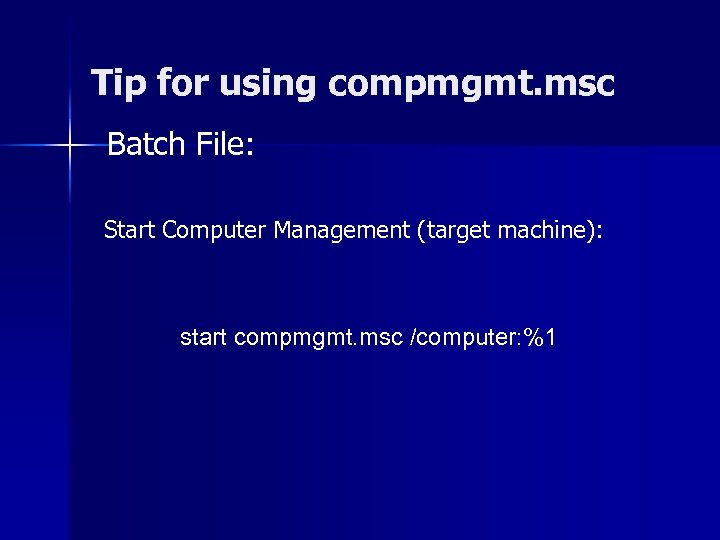 Tip for using compmgmt.msc

Batch File:

Start Computer Management (target machine):

start compmgmt.msc /computer:%1